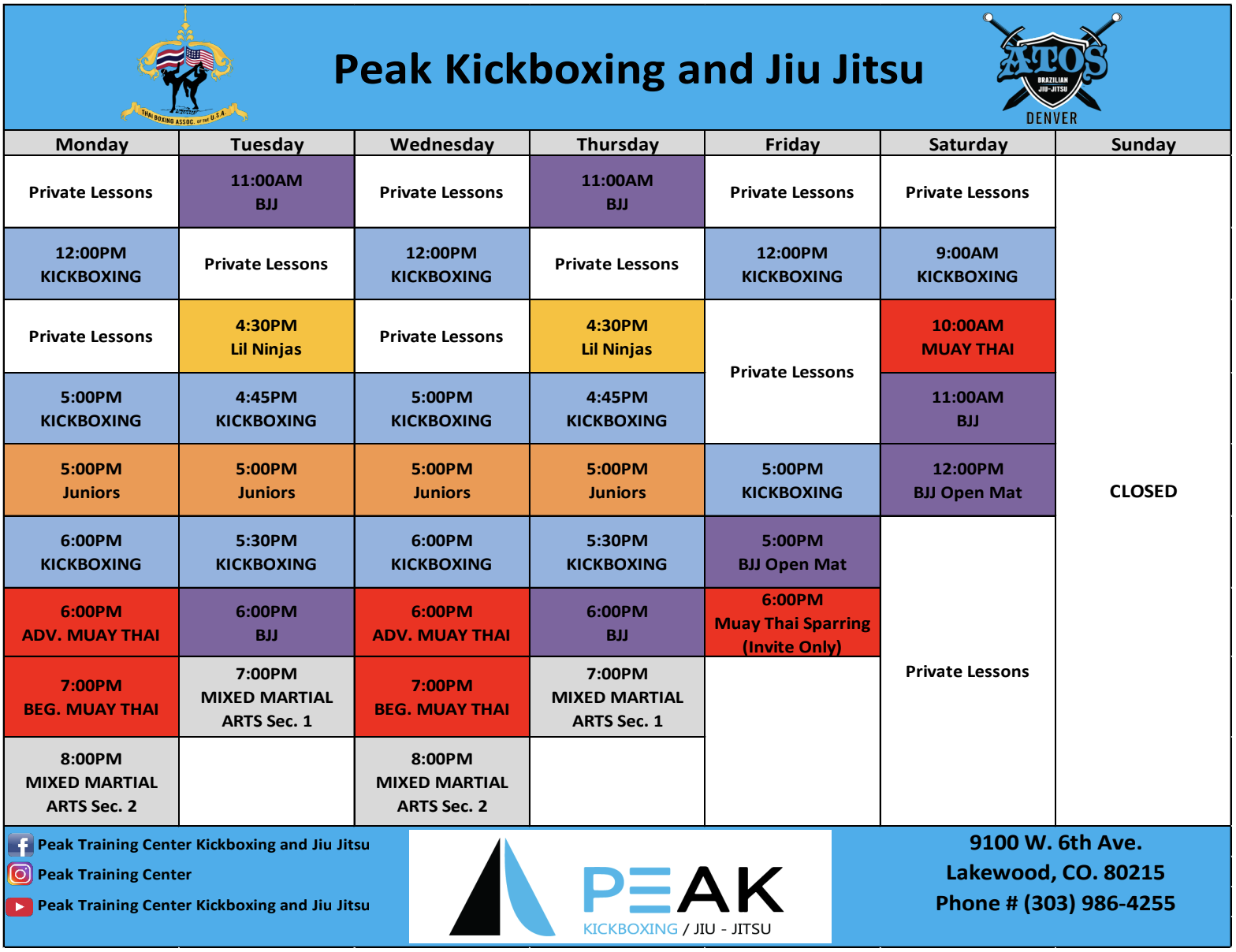 THAI BOXING ASSOC. OF THE U.S.A.

Peak Kickboxing and Jiu Jitsu

ATOS BRAZILIAN JIU-JITSU DENVER

| Monday | Tuesday | Wednesday | Thursday | Friday | Saturday | Sunday |
|---|---|---|---|---|---|---|
| Private Lessons | 11:00AM BJJ | Private Lessons | 11:00AM BJJ | Private Lessons | Private Lessons | CLOSED |
| 12:00PM KICKBOXING | Private Lessons | 12:00PM KICKBOXING | Private Lessons | 12:00PM KICKBOXING | 9:00AM KICKBOXING | |
| Private Lessons | 4:30PM Lil Ninjas | Private Lessons | 4:30PM Lil Ninjas | Private Lessons | 10:00AM MUAY THAI | |
| 5:00PM KICKBOXING | 4:45PM KICKBOXING | 5:00PM KICKBOXING | 4:45PM KICKBOXING | | 11:00AM BJJ | |
| 5:00PM Juniors | 5:00PM Juniors | 5:00PM Juniors | 5:00PM Juniors | 5:00PM KICKBOXING | 12:00PM BJJ Open Mat | |
| 6:00PM KICKBOXING | 5:30PM KICKBOXING | 6:00PM KICKBOXING | 5:30PM KICKBOXING | 5:00PM BJJ Open Mat | Private Lessons | |
| 6:00PM ADV. MUAY THAI | 6:00PM BJJ | 6:00PM ADV. MUAY THAI | 6:00PM BJJ | 6:00PM Muay Thai Sparring (Invite Only) | | |
| 7:00PM BEG. MUAY THAI | 7:00PM MIXED MARTIAL ARTS Sec. 1 | 7:00PM BEG. MUAY THAI | 7:00PM MIXED MARTIAL ARTS Sec. 1 | | | |
| 8:00PM MIXED MARTIAL ARTS Sec. 2 | | 8:00PM MIXED MARTIAL ARTS Sec. 2 | | | | |

Peak Training Center Kickboxing and Jiu Jitsu
Peak Training Center
Peak Training Center Kickboxing and Jiu Jitsu

PEAK
KICKBOXING / JIU - JITSU

9100 W. 6th Ave.
Lakewood, CO. 80215
Phone # (303) 986-4255